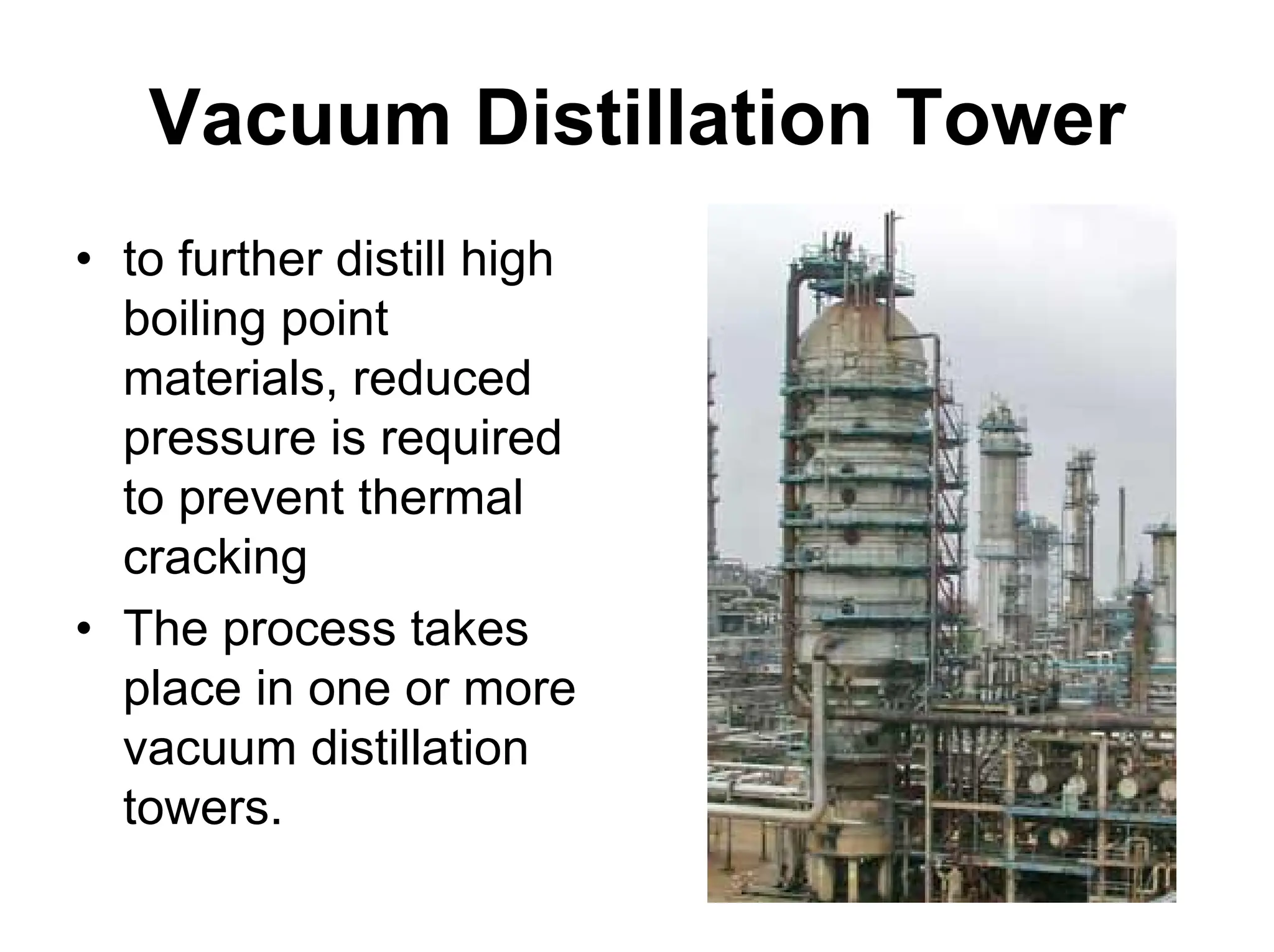 Vacuum Distillation Tower

• to further distill high boiling point materials, reduced pressure is required to prevent thermal cracking

• The process takes place in one or more vacuum distillation towers.